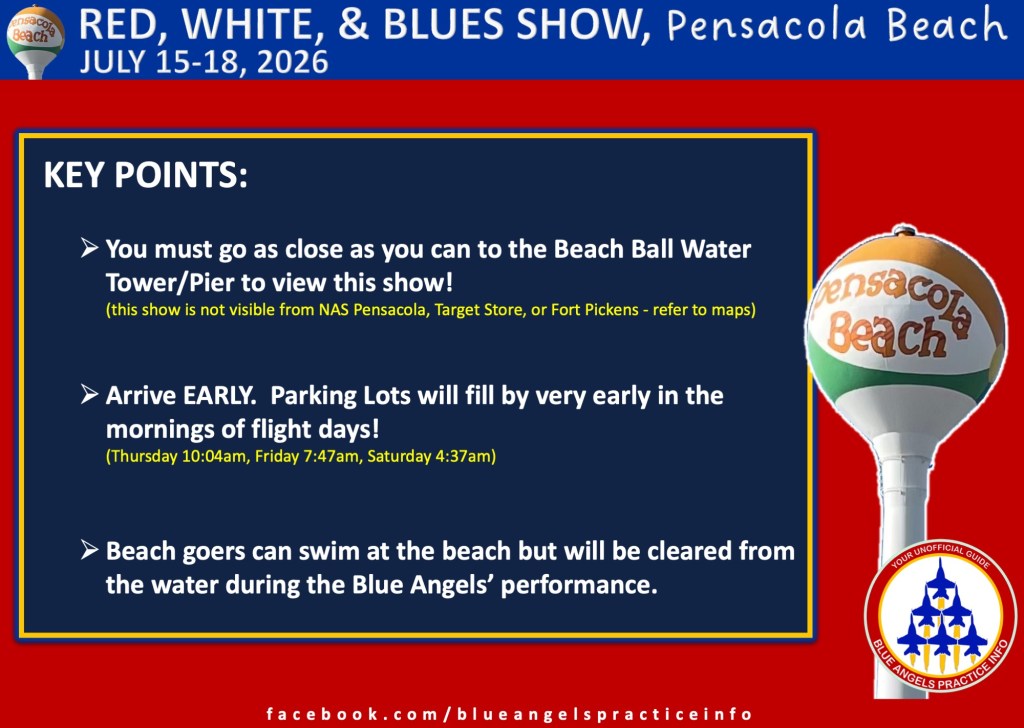 Pensacola Beach

RED, WHITE, & BLUES SHOW, Pensacola Beach
JULY 15-18, 2026

KEY POINTS:

➢ You must go as close as you can to the Beach Ball Water Tower/Pier to view this show!
(this show is not visible from NAS Pensacola, Target Store, or Fort Pickens - refer to maps)

➢ Arrive EARLY. Parking Lots will fill by very early in the mornings of flight days!
(Thursday 10:04am, Friday 7:47am, Saturday 4:37am)

➢ Beach goers can swim at the beach but will be cleared from the water during the Blue Angels' performance.

Pensacola Beach

YOUR UNOFFICIAL GUIDE
BLUE ANGELS PRACTICE INFO

facebook.com/blueangelspracticeinfo